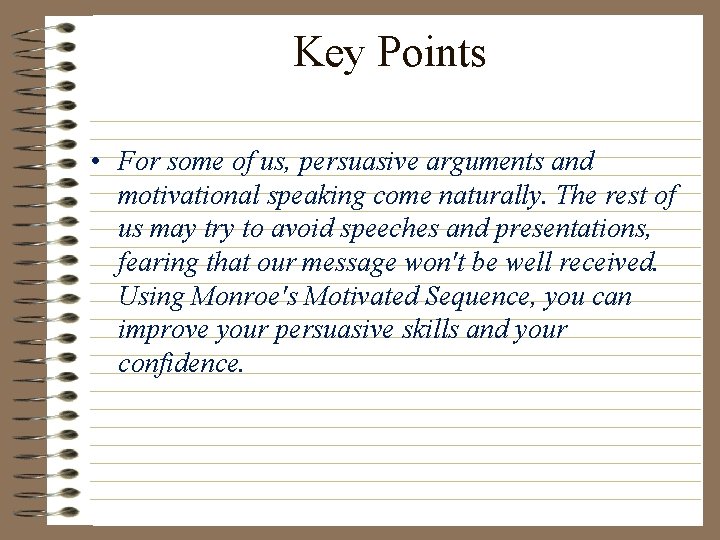 Key Points

• For some of us, persuasive arguments and motivational speaking come naturally. The rest of us may try to avoid speeches and presentations, fearing that our message won't be well received. Using Monroe's Motivated Sequence, you can improve your persuasive skills and your confidence.